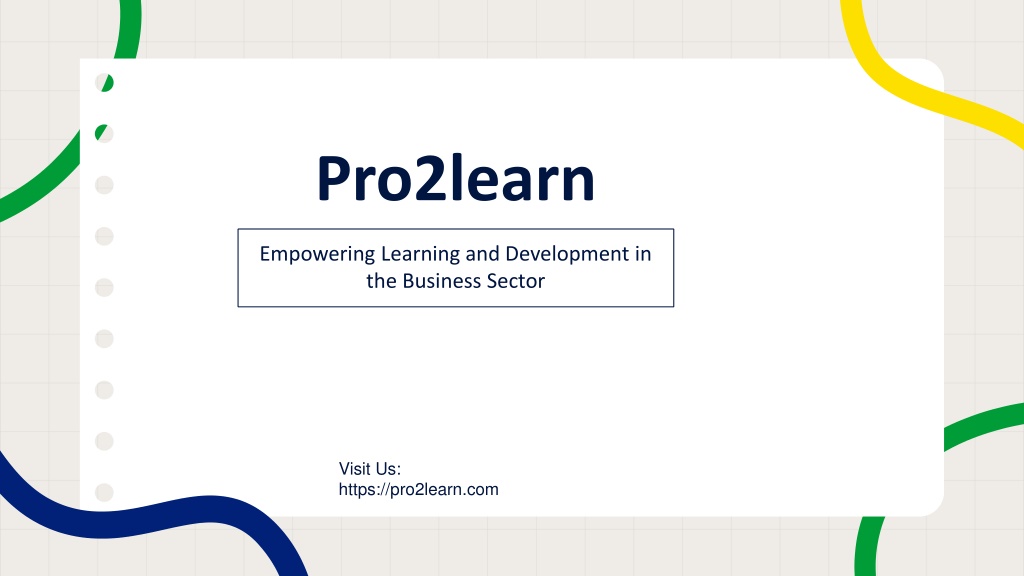 Pro2learn

Empowering Learning and Development in the Business Sector

Visit Us:
https://pro2learn.com